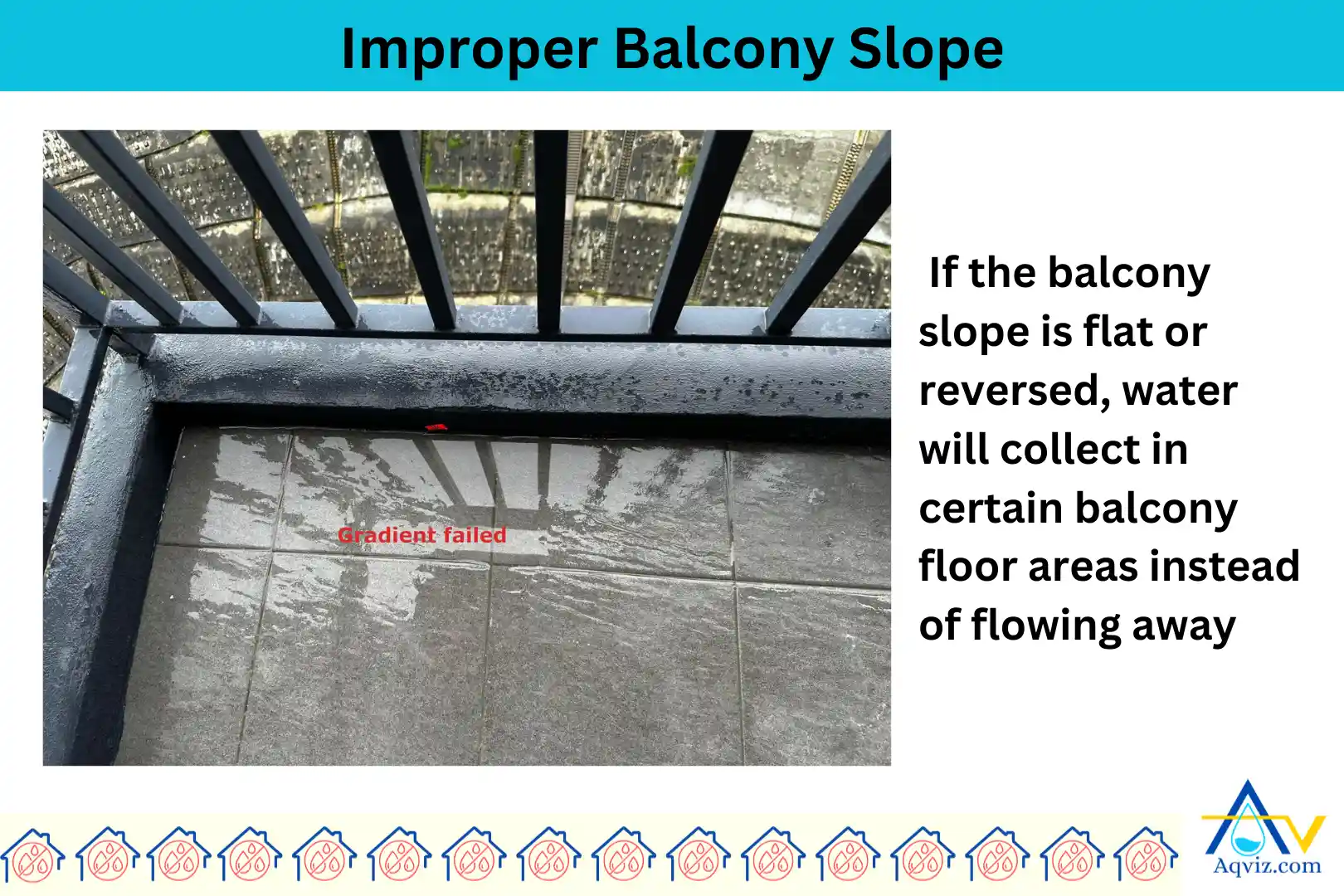 Improper Balcony Slope

Gradient failed

If the balcony slope is flat or reversed, water will collect in certain balcony floor areas instead of flowing away

Aqviz.com